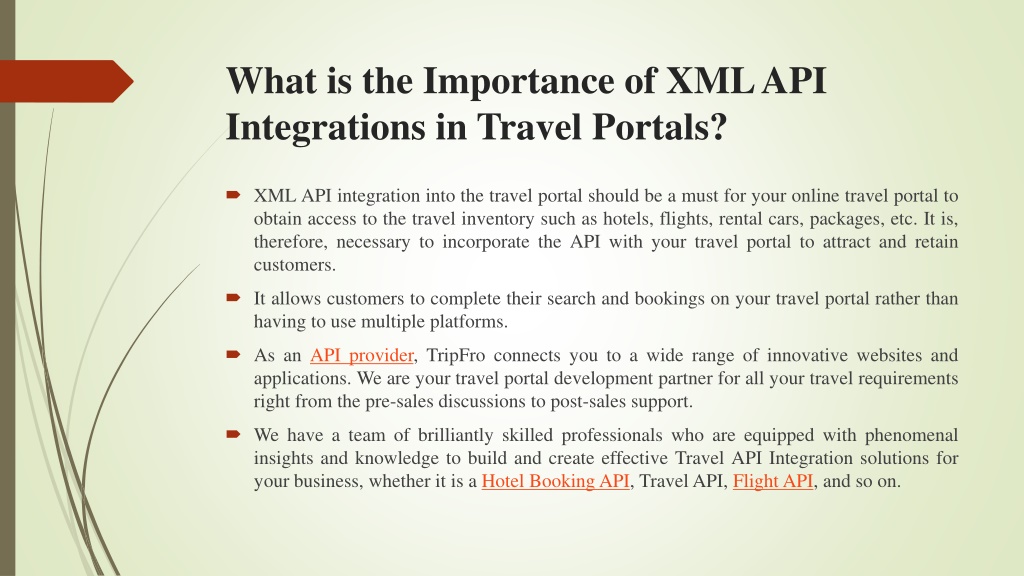 What is the Importance of XML API Integrations in Travel Portals?

XML API integration into the travel portal should be a must for your online travel portal to obtain access to the travel inventory such as hotels, flights, rental cars, packages, etc. It is, therefore, necessary to incorporate the API with your travel portal to attract and retain customers.

It allows customers to complete their search and bookings on your travel portal rather than having to use multiple platforms.

As an API provider, TripFro connects you to a wide range of innovative websites and applications. We are your travel portal development partner for all your travel requirements right from the pre-sales discussions to post-sales support.

We have a team of brilliantly skilled professionals who are equipped with phenomenal insights and knowledge to build and create effective Travel API Integration solutions for your business, whether it is a Hotel Booking API, Travel API, Flight API, and so on.